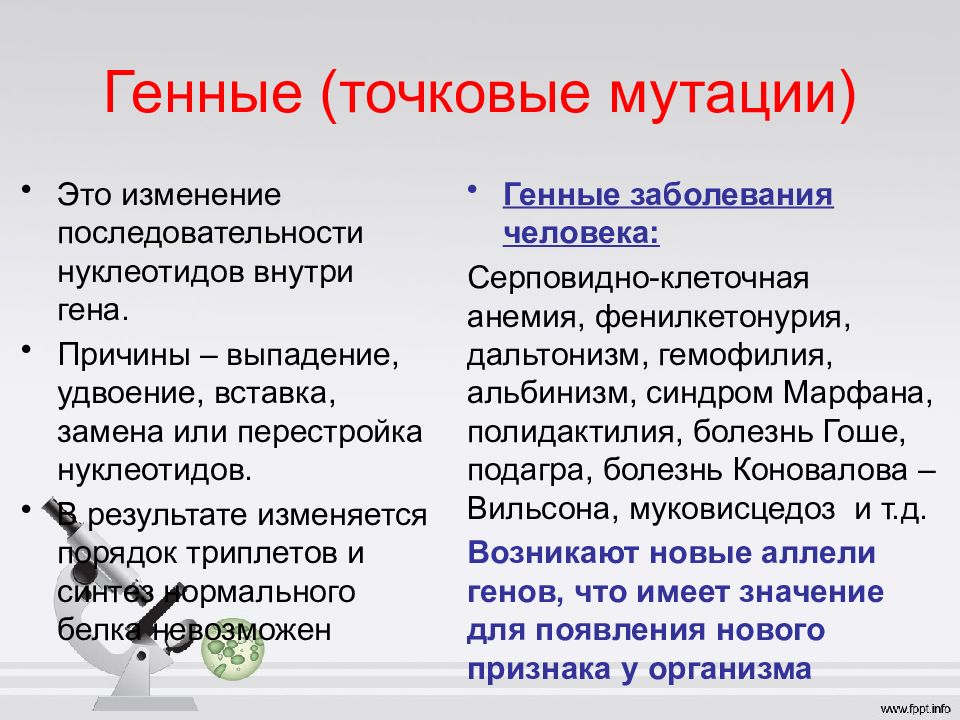 Генные (точковые мутации)

• Это изменение последовательности нуклеотидов внутри гена.

• Причины – выпадение, удвоение, вставка, замена или перестройка нуклеотидов.

• В результате изменяется порядок триплетов и синтез нормального белка невозможен

• Генные заболевания человека:

Серповидно-клеточная анемия, фенилкетонурия, дальтонизм, гемофилия, альбинизм, синдром Марфана, полидактилия, болезнь Гоше, подагра, болезнь Коновалова – Вильсона, муковисцедоз и т.д.

Возникают новые аллели генов, что имеет значение для появления нового признака у организма

www.fppt.info